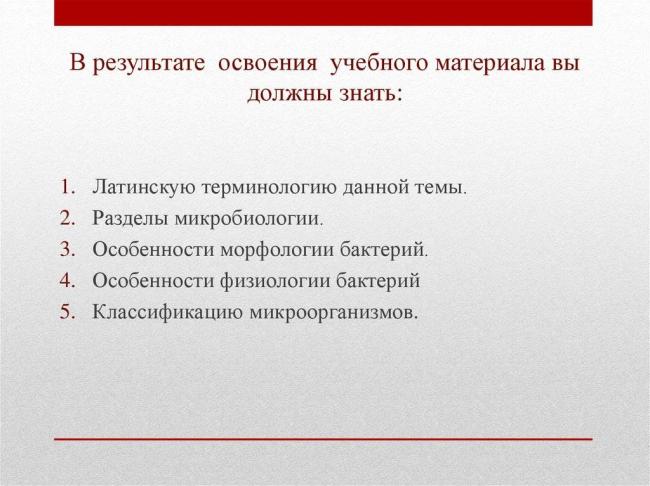 В результате освоения учебного материала вы должны знать:

1. Латинскую терминологию данной темы.
2. Разделы микробиологии.
3. Особенности морфологии бактерий.
4. Особенности физиологии бактерий
5. Классификацию микроорганизмов.